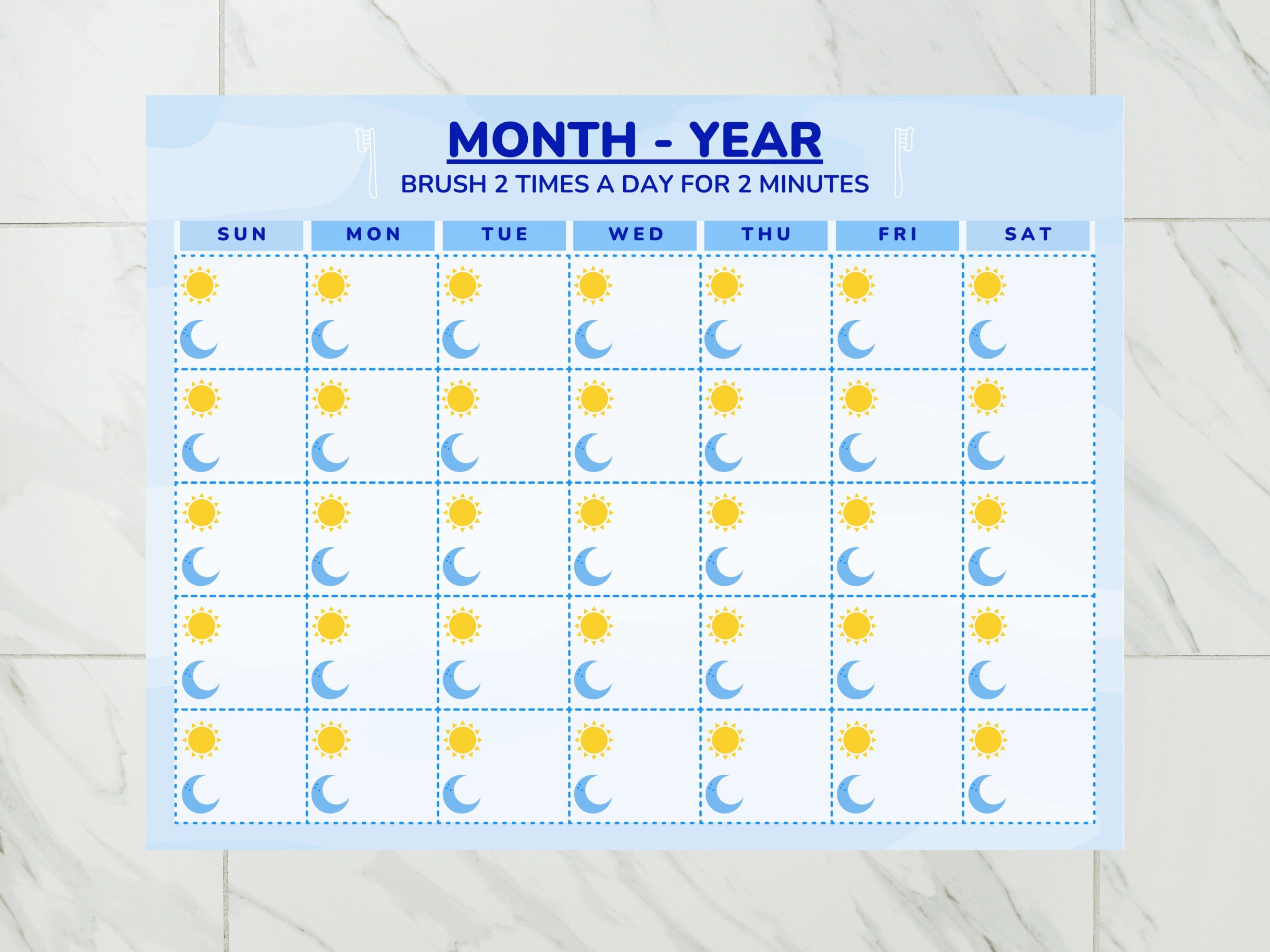 MONTH - YEAR
BRUSH 2 TIMES A DAY FOR 2 MINUTES

| SUN | MON | TUE | WED | THU | FRI | SAT |
|---|---|---|---|---|---|---|
| | | | | | | |
| | | | | | | |
| | | | | | | |
| | | | | | | |
| | | | | | | |